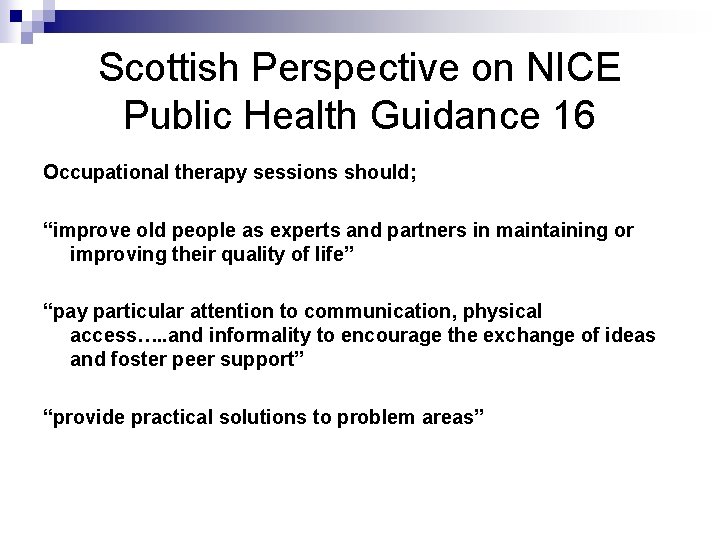 Scottish Perspective on NICE Public Health Guidance 16

Occupational therapy sessions should;

“improve old people as experts and partners in maintaining or improving their quality of life”

“pay particular attention to communication, physical access…..and informality to encourage the exchange of ideas and foster peer support”

“provide practical solutions to problem areas”